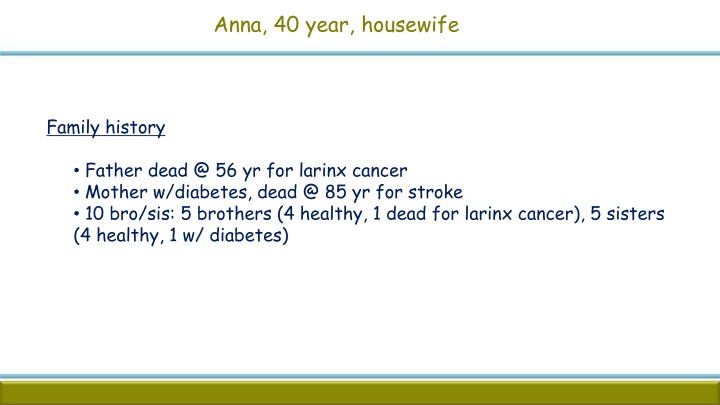 Anna, 40 year, housewife

Family history

• Father dead @ 56 yr for larinx cancer
• Mother w/diabetes, dead @ 85 yr for stroke
• 10 bro/sis: 5 brothers (4 healthy, 1 dead for larinx cancer), 5 sisters (4 healthy, 1 w/ diabetes)